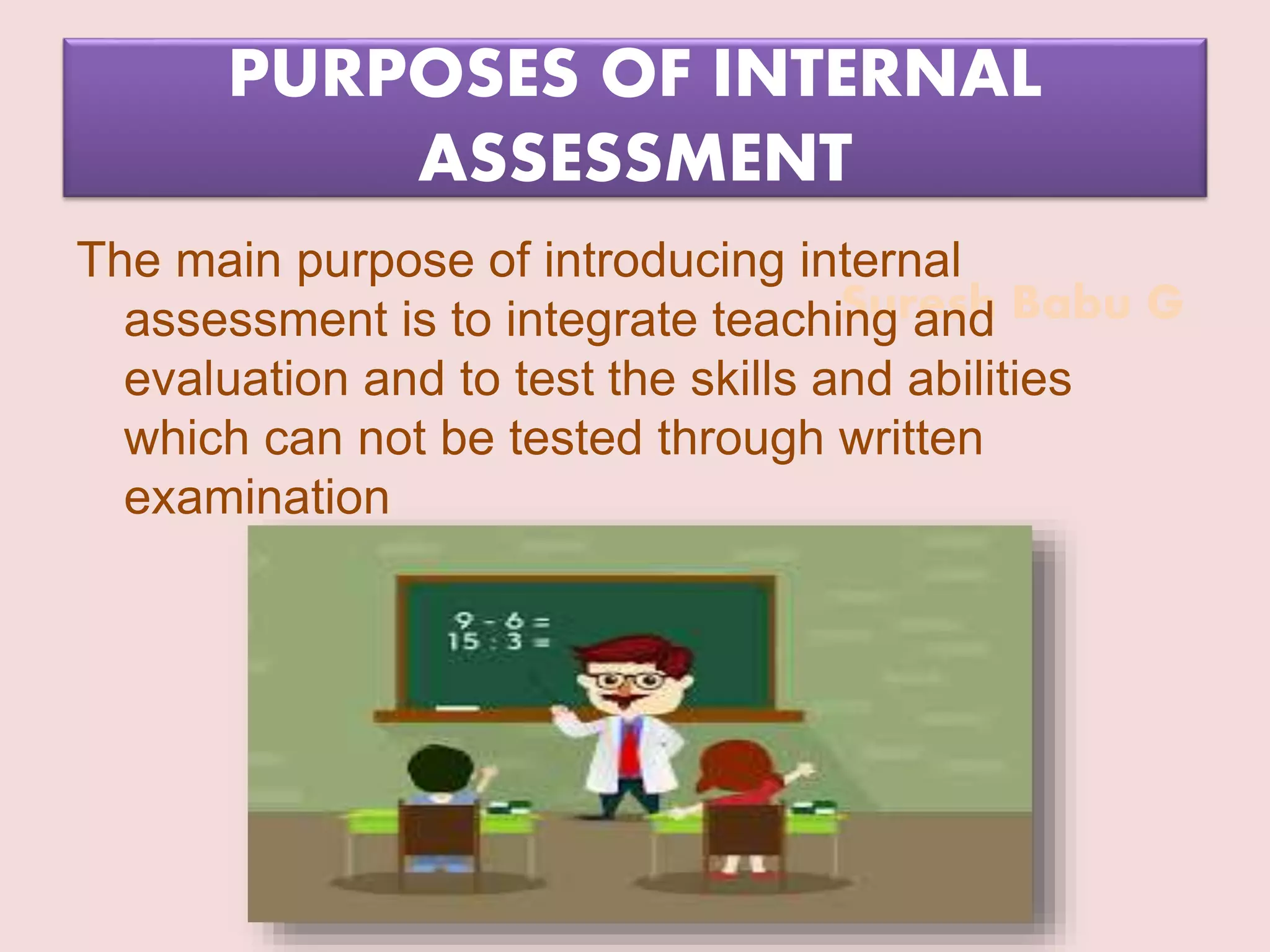 PURPOSES OF INTERNAL ASSESSMENT

The main purpose of introducing internal assessment is to integrate teaching and evaluation and to test the skills and abilities which can not be tested through written examination

Suresh Babu G

$9 - 6 =$
$15 : 3 =$